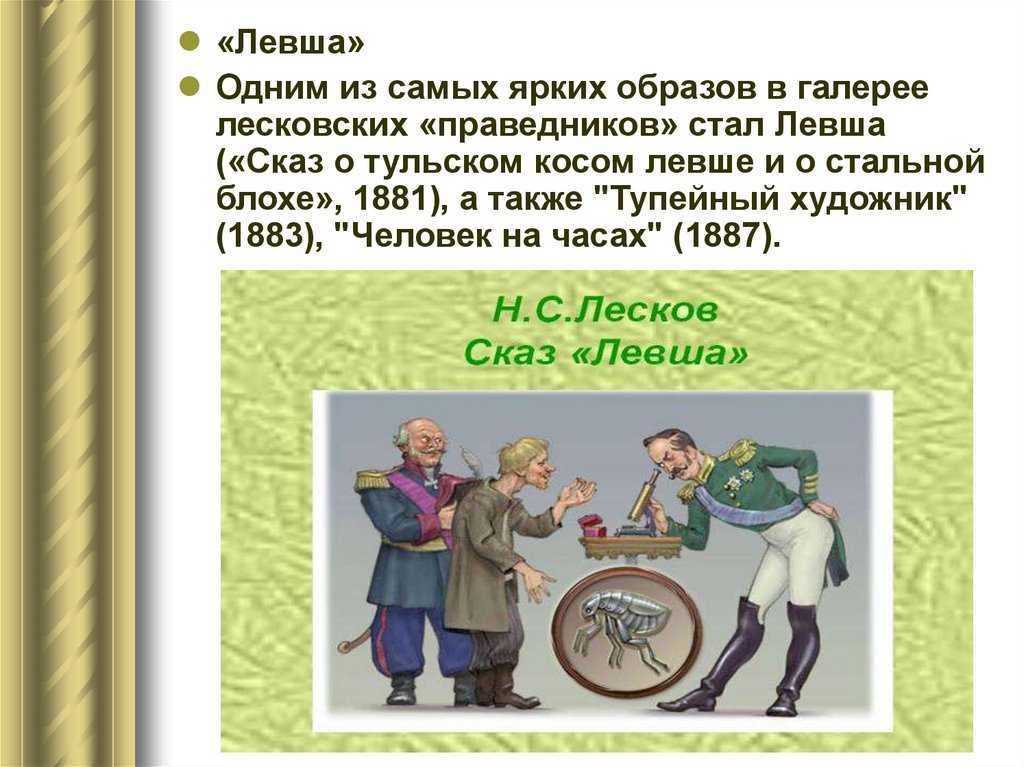 «Левша»

Одним из самых ярких образов в галерее лесковских «праведников» стал Левша («Сказ о тульском косом левше и о стальной блохе», 1881), а также "Тупейный художник" (1883), "Человек на часах" (1887).

Н.С.Лесков
Сказ «Левша»